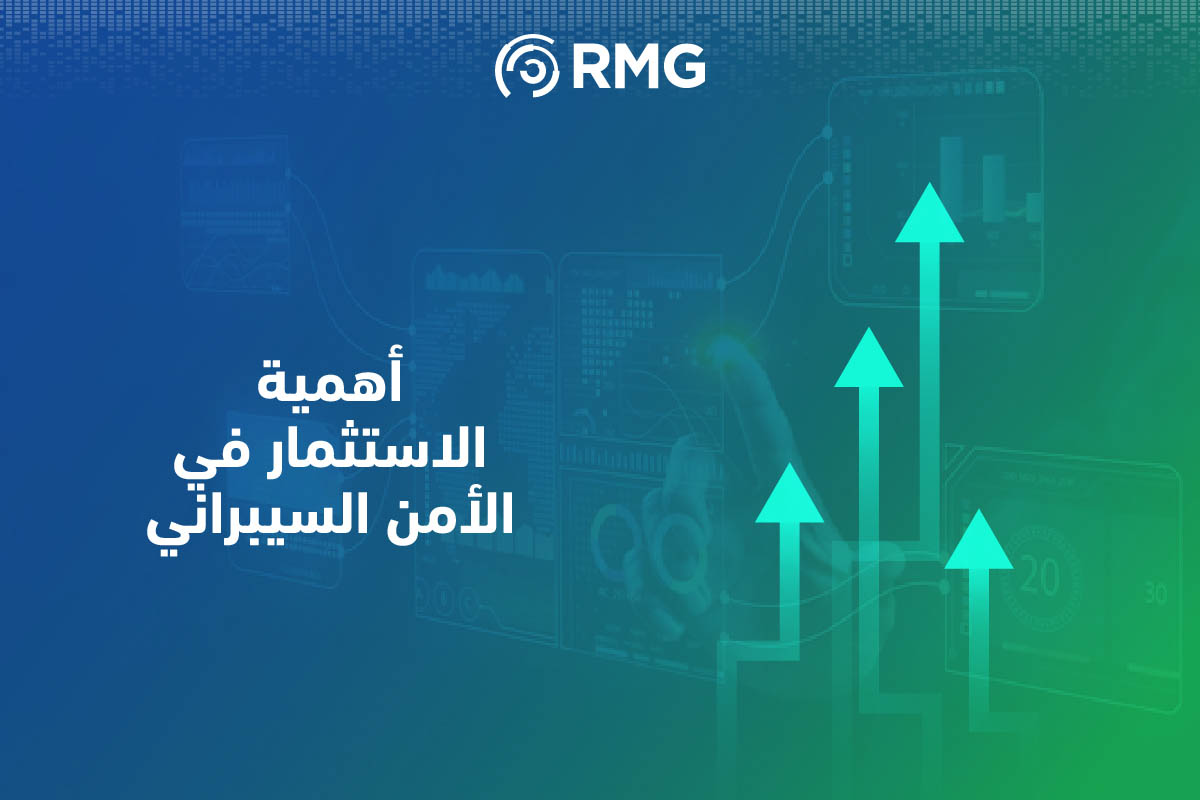 RMG

أهمية
الاستثمار في
الأمن السيبراني

20

30